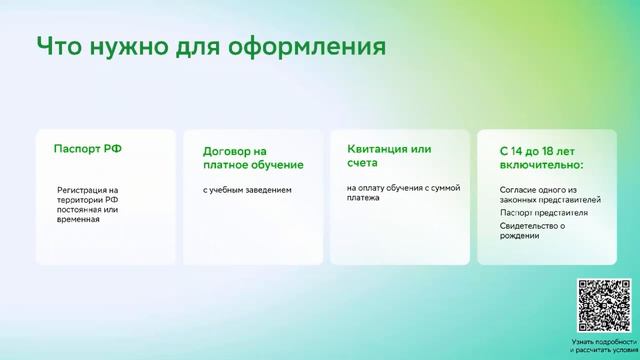 Что нужно для оформления

Паспорт РФ

Регистрация на территории РФ постоянная или временная

Договор на платное обучение

с учебным заведением

Квитанция или счета

на оплату обучения с суммой платежа

С 14 до 18 лет включительно:

Согласие одного из законных представителей

Паспорт представителя

Свидетельство о рождении

Узнать подробности и рассчитать условия